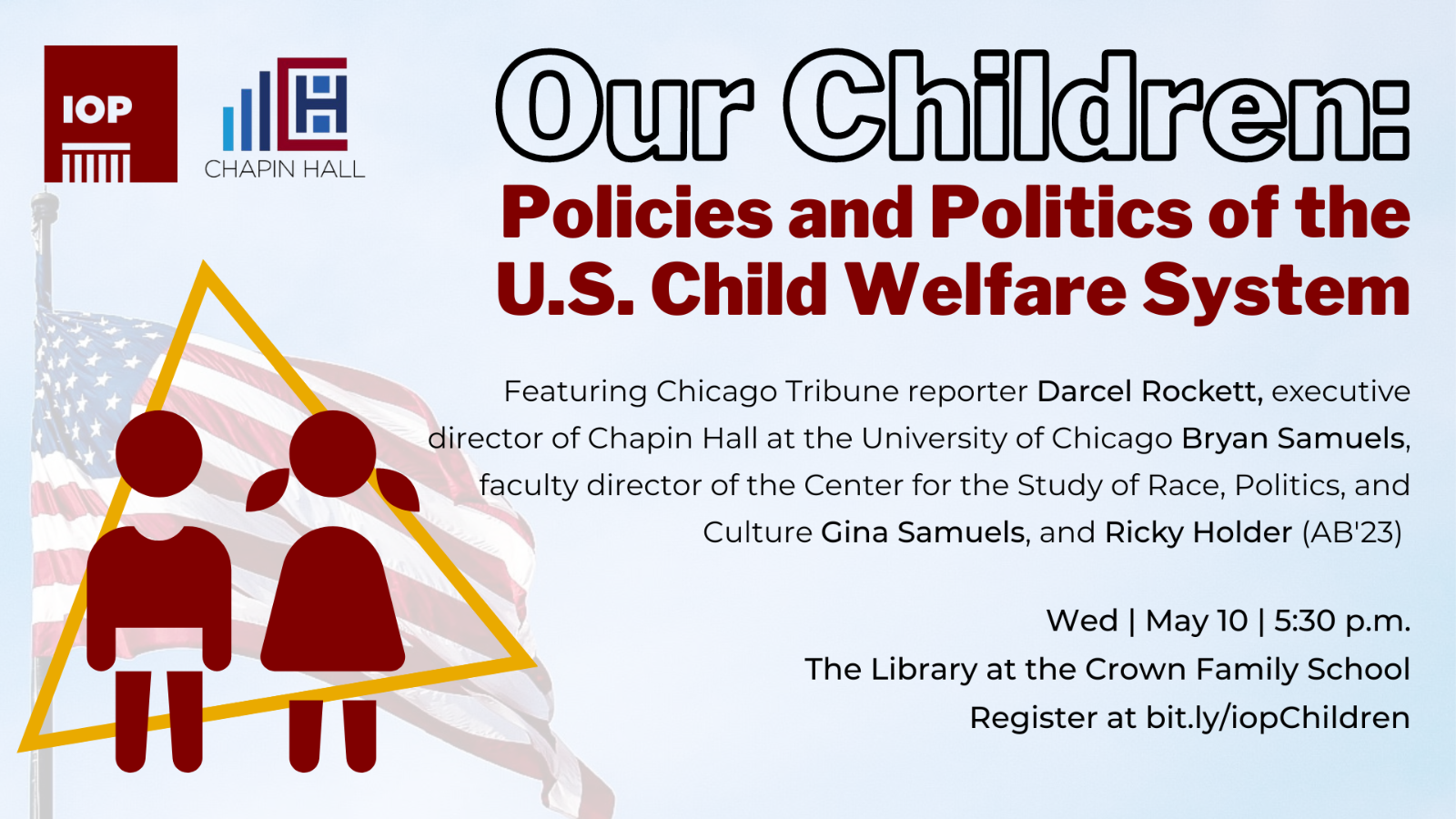 IOP

CHAPIN HALL

Our Children:

Policies and Politics of the U.S. Child Welfare System

Featuring Chicago Tribune reporter Darcel Rockett, executive director of Chapin Hall at the University of Chicago Bryan Samuels, faculty director of the Center for the Study of Race, Politics, and Culture Gina Samuels, and Ricky Holder (AB'23)

Wed | May 10 | 5:30 p.m.
The Library at the Crown Family School
Register at bit.ly/iopChildren